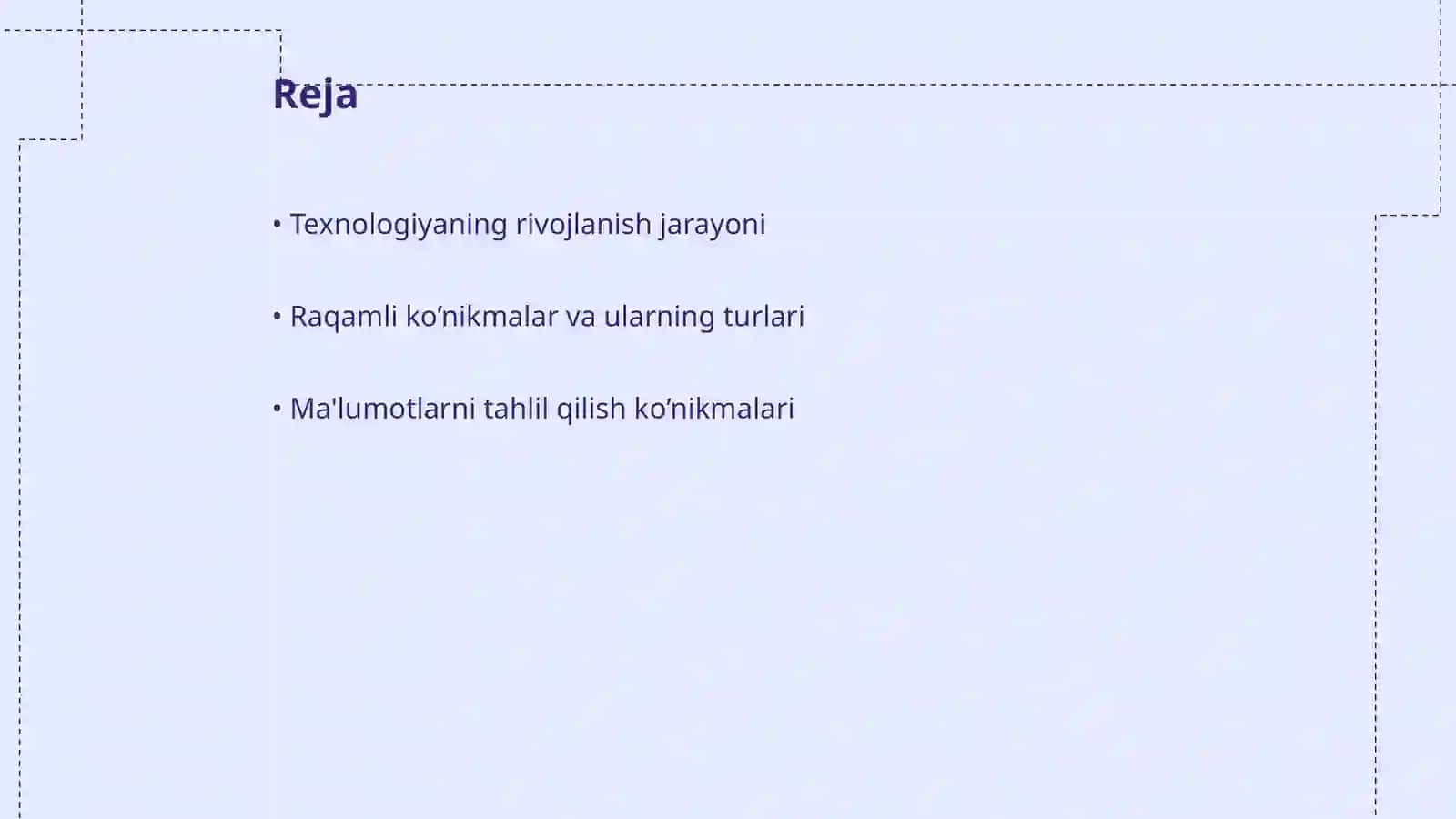 Reja

• Texnologiyaning rivojlanish jarayoni

• Raqamli ko’nikmalar va ularning turlari

• Ma'lumotlarni tahlil qilish ko’nikmalari